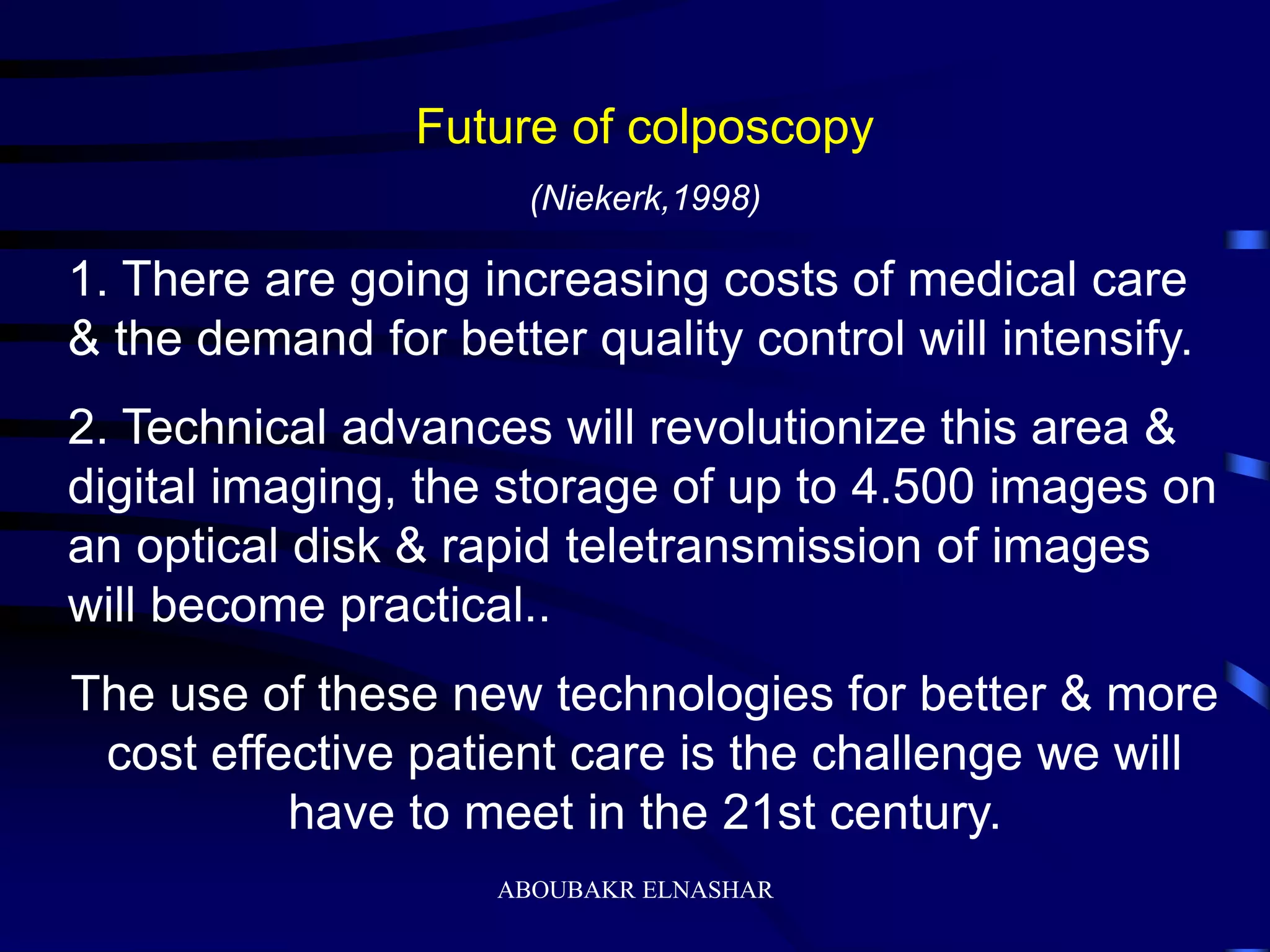 Future of colposcopy

(Niekerk,1998)

1. There are going increasing costs of medical care & the demand for better quality control will intensify.

2. Technical advances will revolutionize this area & digital imaging, the storage of up to 4.500 images on an optical disk & rapid teletransmission of images will become practical..

The use of these new technologies for better & more cost effective patient care is the challenge we will have to meet in the 21st century.

ABOUBAKR ELNASHAR